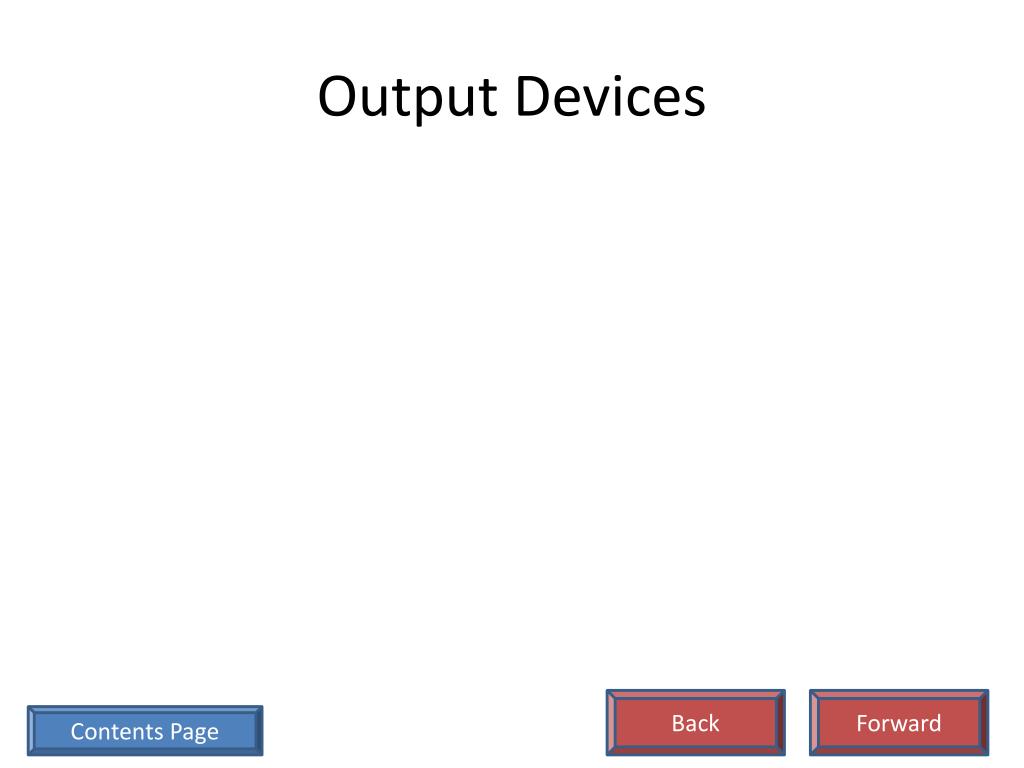 Output Devices

Contents Page

Back

Forward